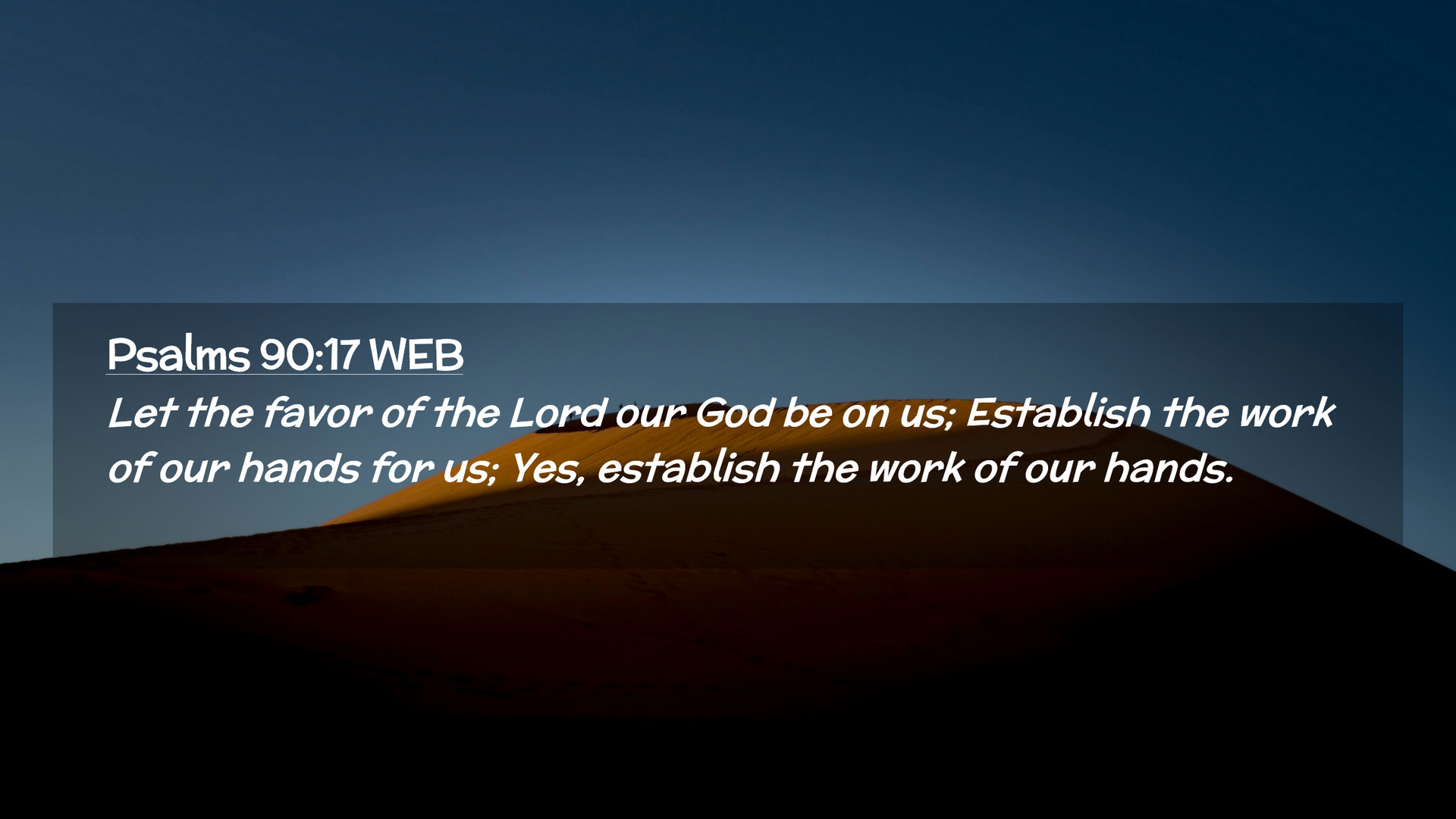 Psalms 90:17 WEB

Let the favor of the Lord our God be on us; Establish the work of our hands for us; Yes, establish the work of our hands.